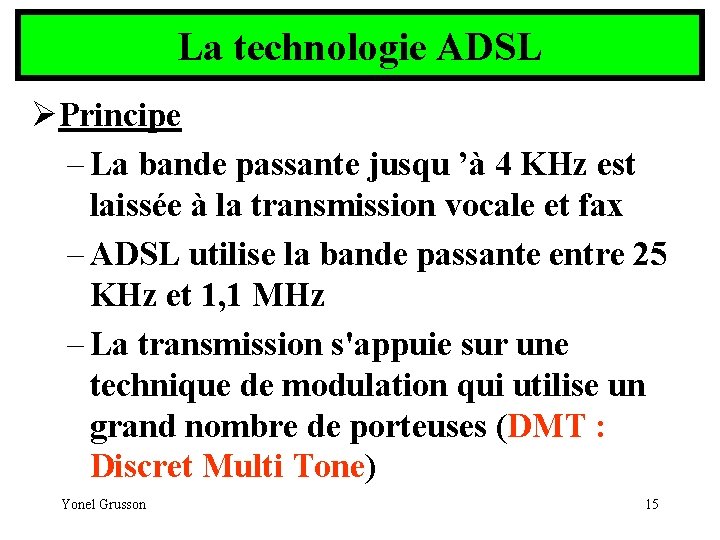 La technologie ADSL

➢ Principe

– La bande passante jusqu ’à 4 KHz est laissée à la transmission vocale et fax

– ADSL utilise la bande passante entre 25 KHz et 1,1 MHz

– La transmission s'appuie sur une technique de modulation qui utilise un grand nombre de porteuses (DMT : Discret Multi Tone)

Yonel Grusson

15